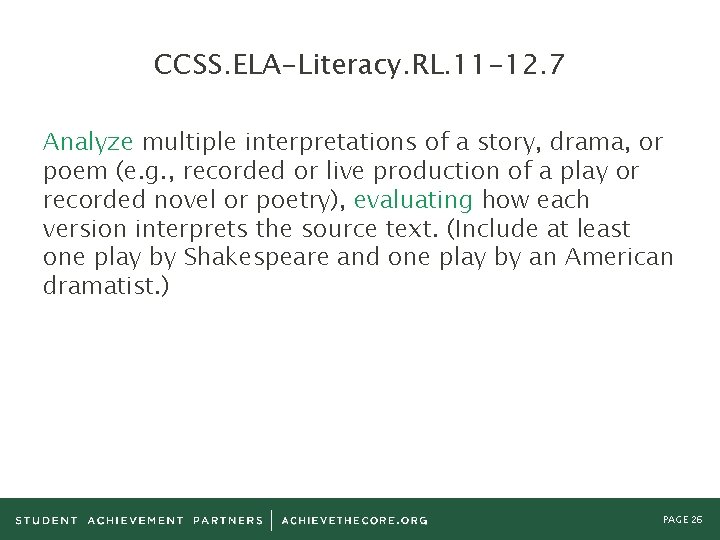 CCSS.ELA-Literacy.RL.11-12.7

Analyze multiple interpretations of a story, drama, or poem (e.g., recorded or live production of a play or recorded novel or poetry), evaluating how each version interprets the source text. (Include at least one play by Shakespeare and one play by an American dramatist.)

STUDENT ACHIEVEMENT PARTNERS | ACHIEVETHECORE.ORG

PAGE 26